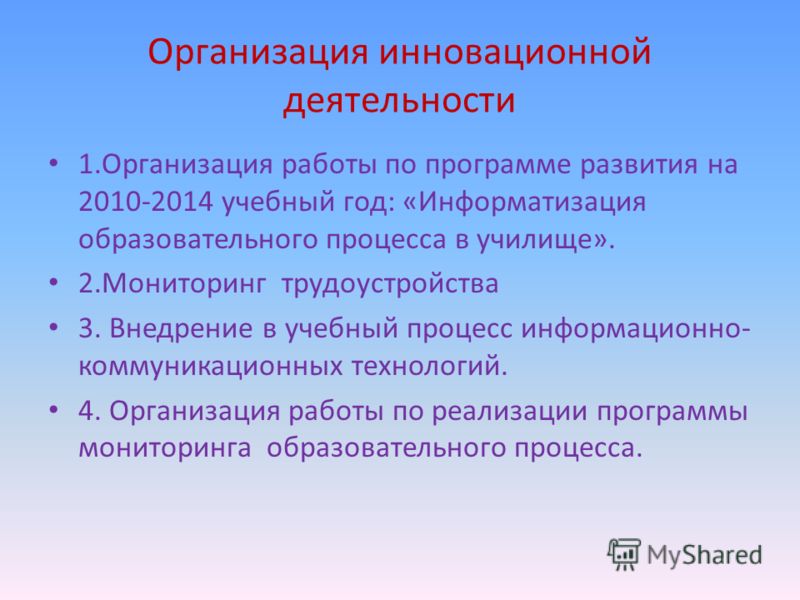 Организация инновационной деятельности

• 1.Организация работы по программе развития на 2010-2014 учебный год: «Информатизация образовательного процесса в училище».

• 2.Мониторинг трудоустройства

• 3. Внедрение в учебный процесс информационно-коммуникационных технологий.

• 4. Организация работы по реализации программы мониторинга образовательного процесса.

MyShared